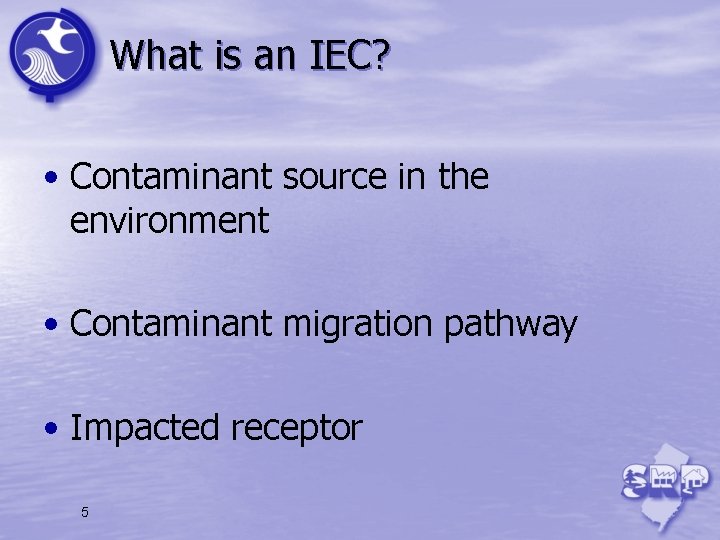 What is an IEC?

• Contaminant source in the environment

• Contaminant migration pathway

• Impacted receptor

5

SRP